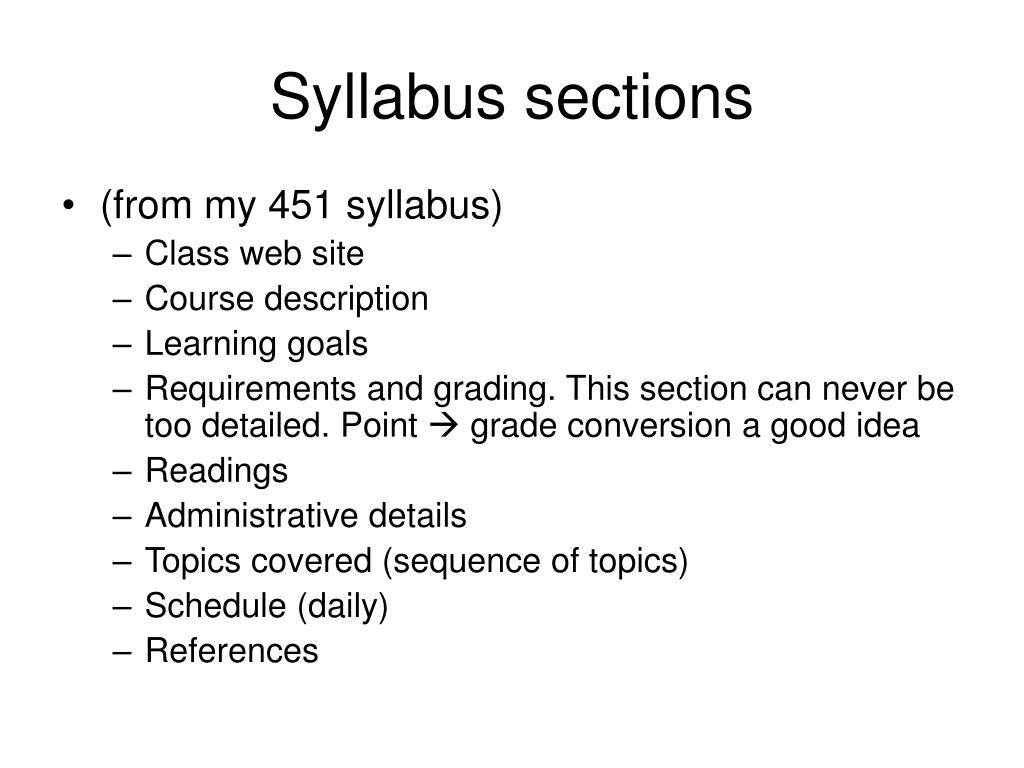 Syllabus sections

• (from my 451 syllabus)
– Class web site
– Course description
– Learning goals
– Requirements and grading. This section can never be too detailed. Point → grade conversion a good idea
– Readings
– Administrative details
– Topics covered (sequence of topics)
– Schedule (daily)
– References